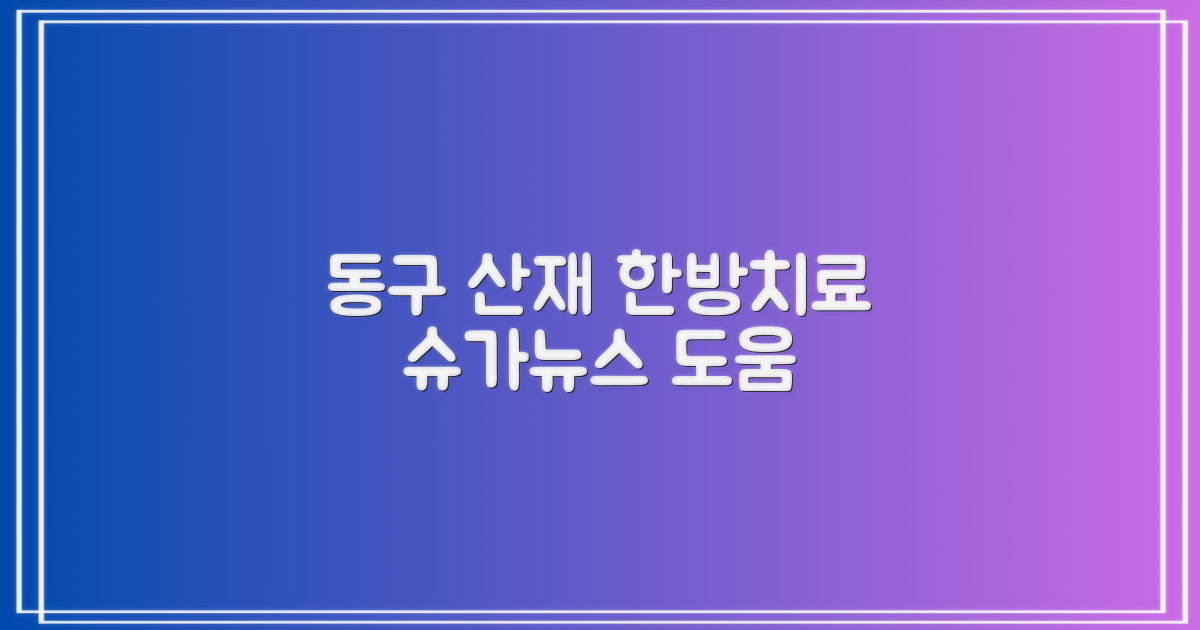 동구 산재 한방치료
슈가뉴스 도움